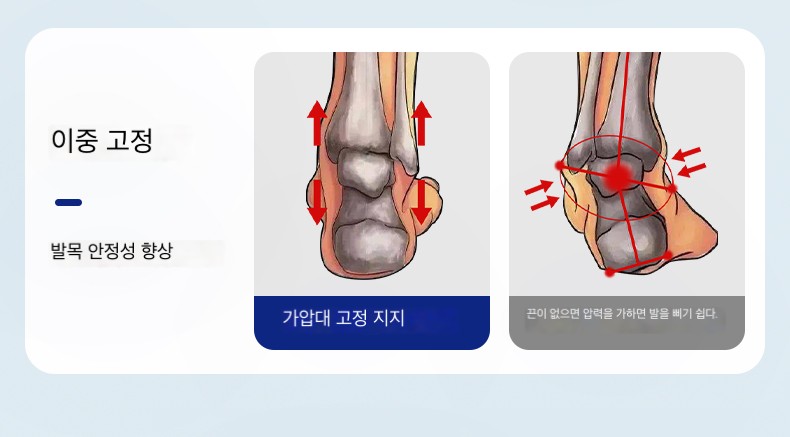 이중 고정

발목 안정성 향상

가압대 고정 지지

끈이 없으면 압력을 가하면 발을 삐기 쉽다.